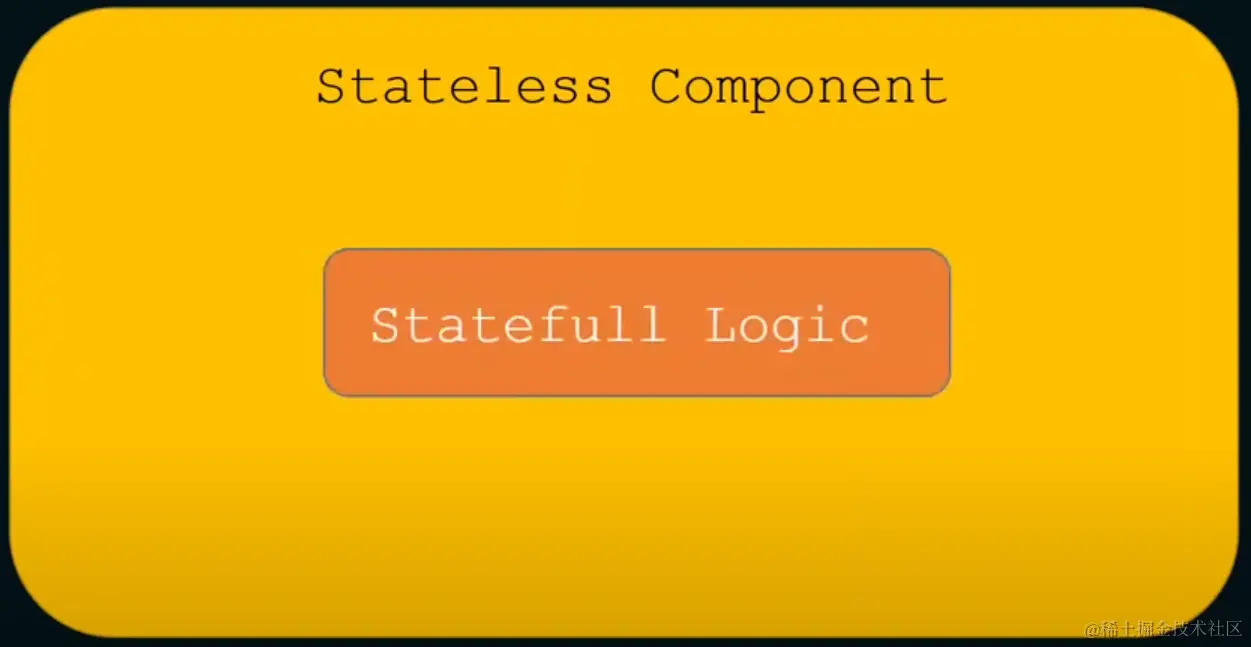 Stateless Component

Statefull Logic

@稀土掘金技术社区